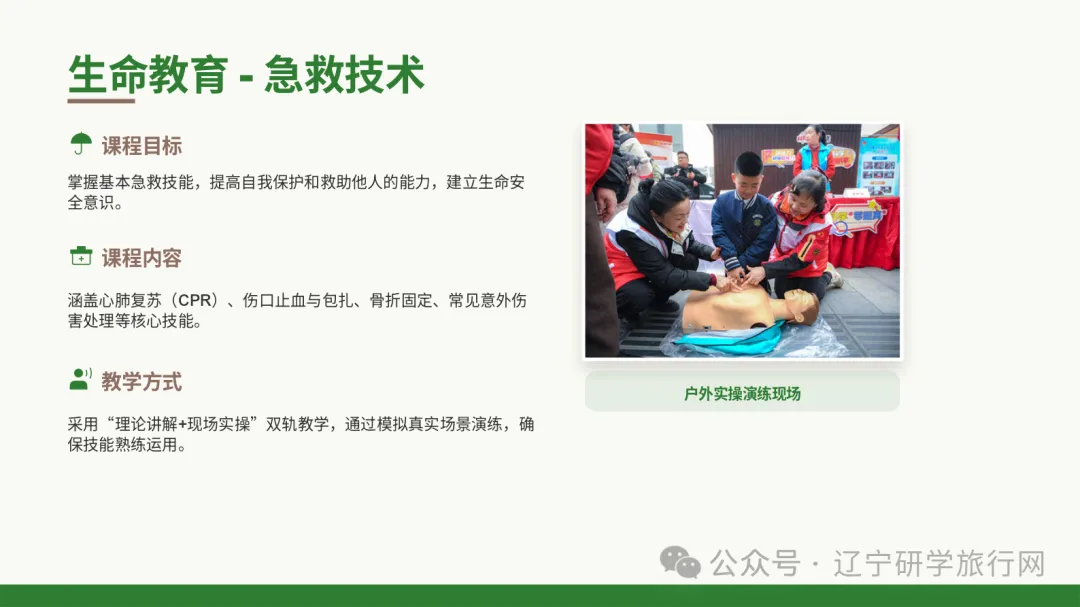 生命教育 - 急救技术

课程目标

掌握基本急救技能，提高自我保护和救助他人的能力，建立生命安全意识。

课程内容

涵盖心肺复苏（CPR）、伤口止血与包扎、骨折固定、常见意外伤害处理等核心技能。

教学方式

采用“理论讲解+现场实操”双轨教学，通过模拟真实场景演练，确保技能熟练运用。

户外实操演练现场

公众号 · 辽宁研学旅行网